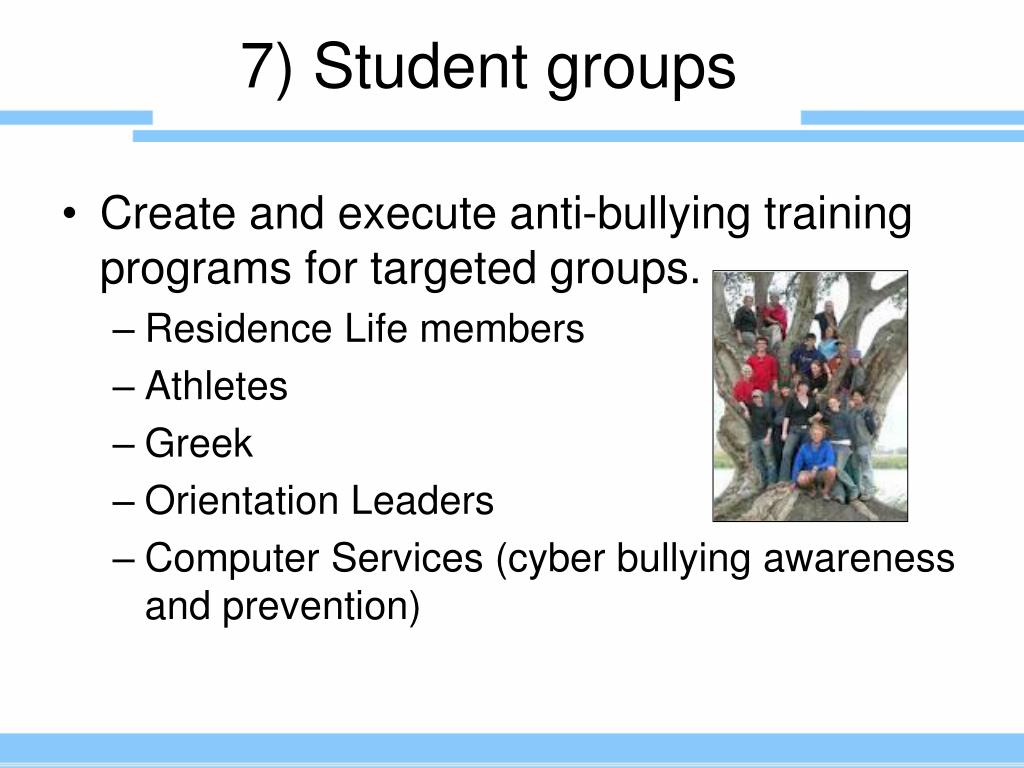 7) Student groups

• Create and execute anti-bullying training programs for targeted groups.
– Residence Life members
– Athletes
– Greek
– Orientation Leaders
– Computer Services (cyber bullying awareness and prevention)